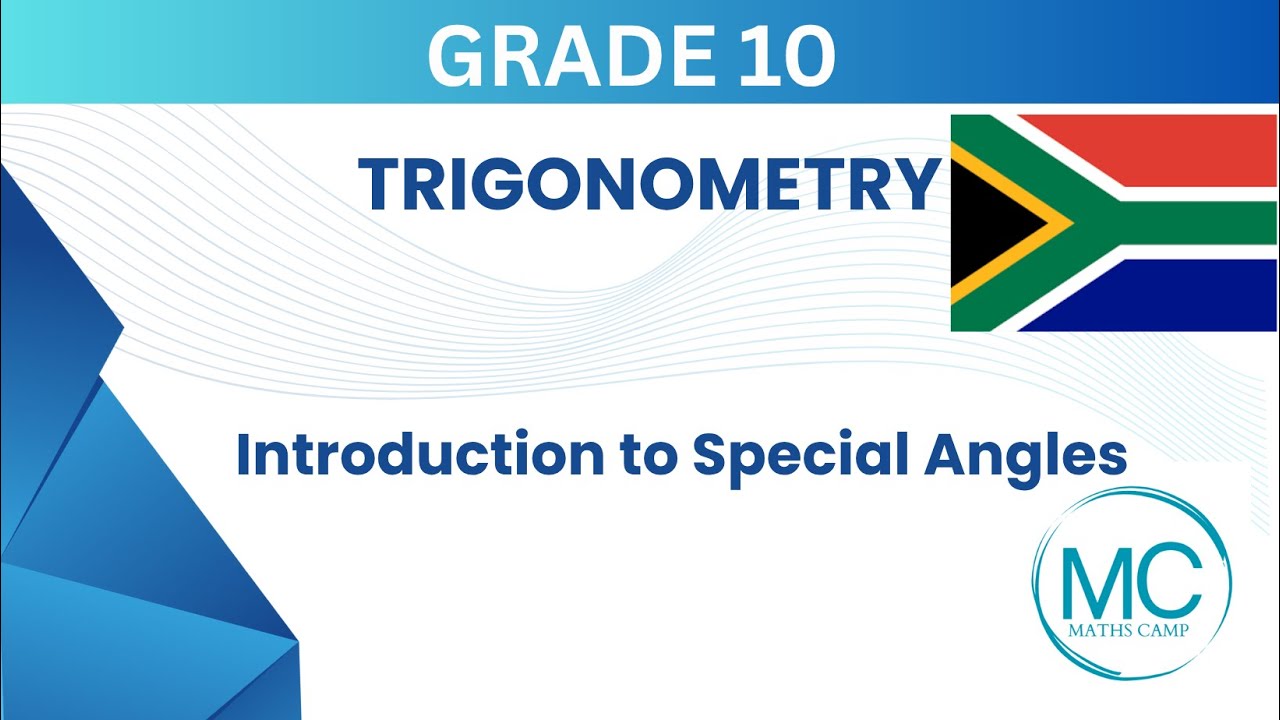 GRADE 10

TRIGONOMETRY

Introduction to Special Angles

MC
MATHS CAMP